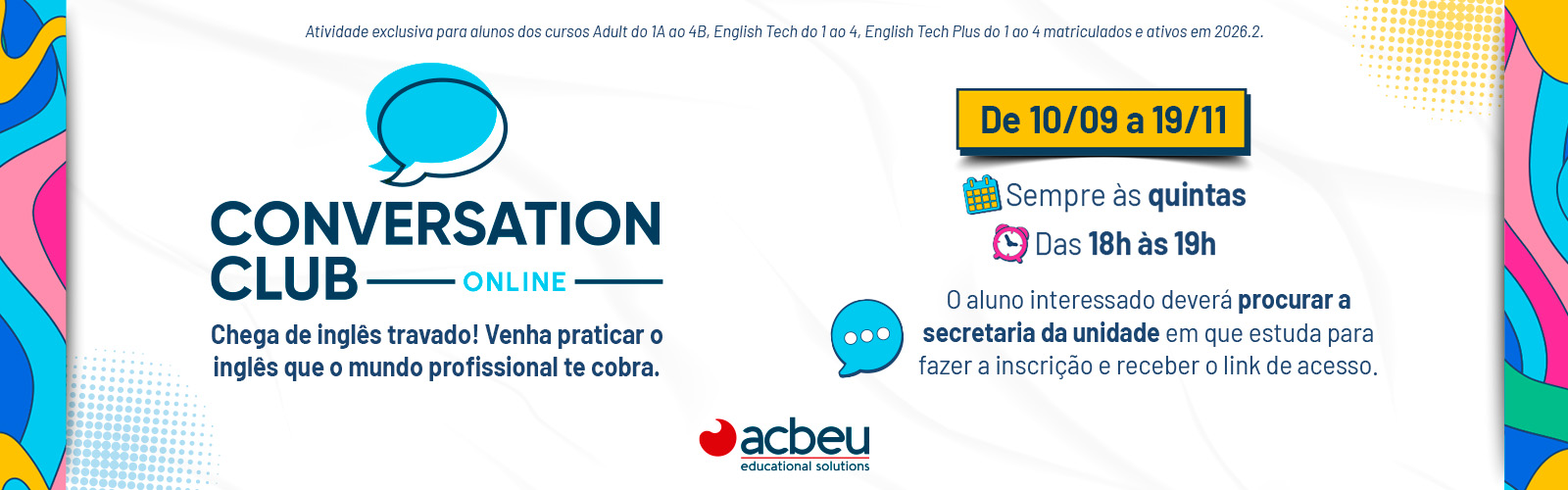 Atividade exclusiva para alunos dos cursos Adult do 1A ao 4B, English Tech do 1 ao 4, English Tech Plus do 1 ao 4 matriculados e ativos em 2026.2.

CONVERSATION CLUB ONLINE

Chega de inglês travado! Venha praticar o inglês que o mundo profissional te cobra.

De 10/09 a 19/11

Sempre às quintas

Das 18h às 19h

O aluno interessado deverá procurar a secretaria da unidade em que estuda para fazer a inscrição e receber o link de acesso.

acbeu
educational solutions